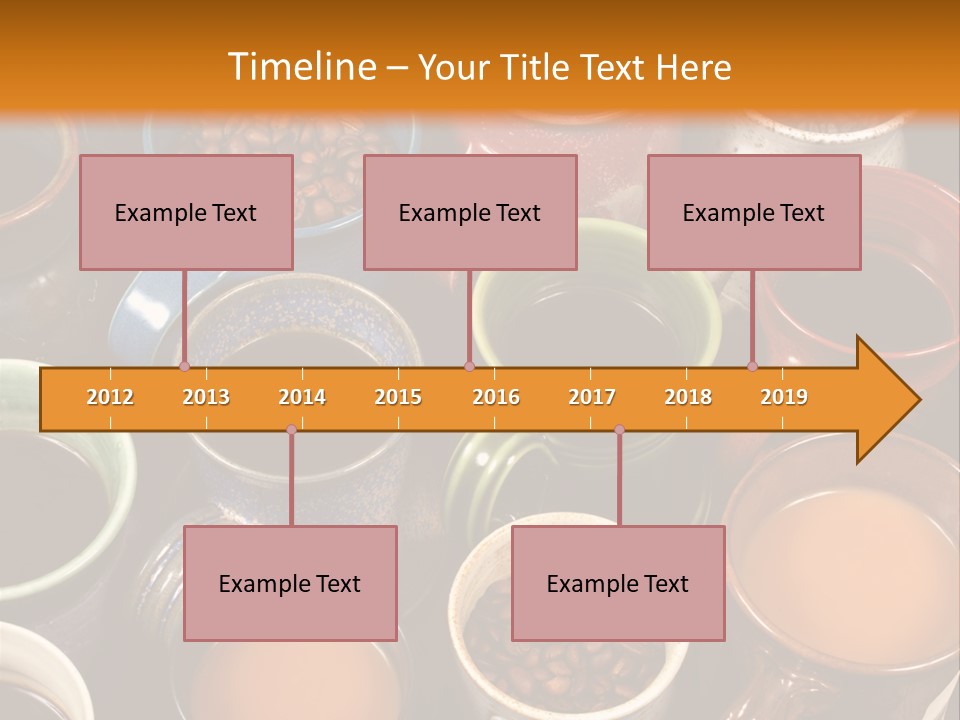 Timeline – Your Title Text Here

Example Text

Example Text

Example Text

2012
2013
2014
2015
2016
2017
2018
2019

Example Text

Example Text